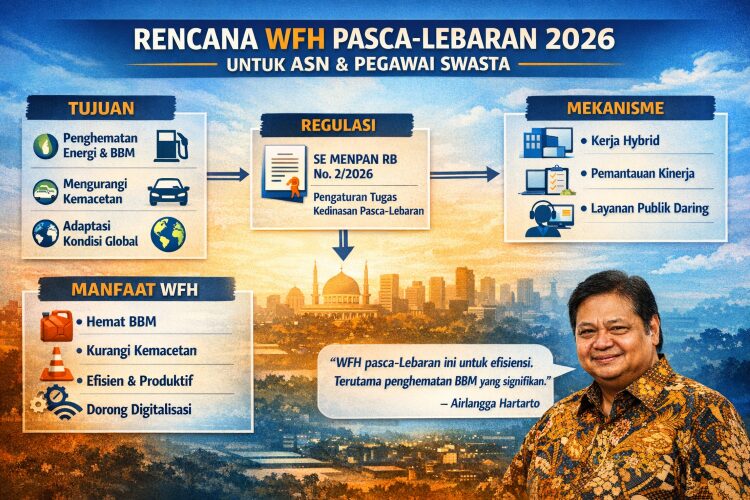 RENCANA WFH PASCA-LEBARAN 2026
UNTUK ASN & PEGAWAI SWASTA

TUJUAN
Penghematan Energi & BBM
Mengurangi Kemacetan
Adaptasi Kondisi Global

REGULASI
SE MENPAN RB No. 2/2026
Pengaturan Tugas Kedinasan Pasca-Lebaran

MEKANISME
• Kerja Hybrid
• Pemantauan Kinerja
• Layanan Publik Daring

MANFAAT WFH
• Hemat BBM
• Kurangi Kemacetan
• Efisien & Produktif
• Dorong Digitalisasi

"WFH pasca-Lebaran ini untuk efisiensi. Terutama penghematan BBM yang signifikan."
– Airlangga Hartarto